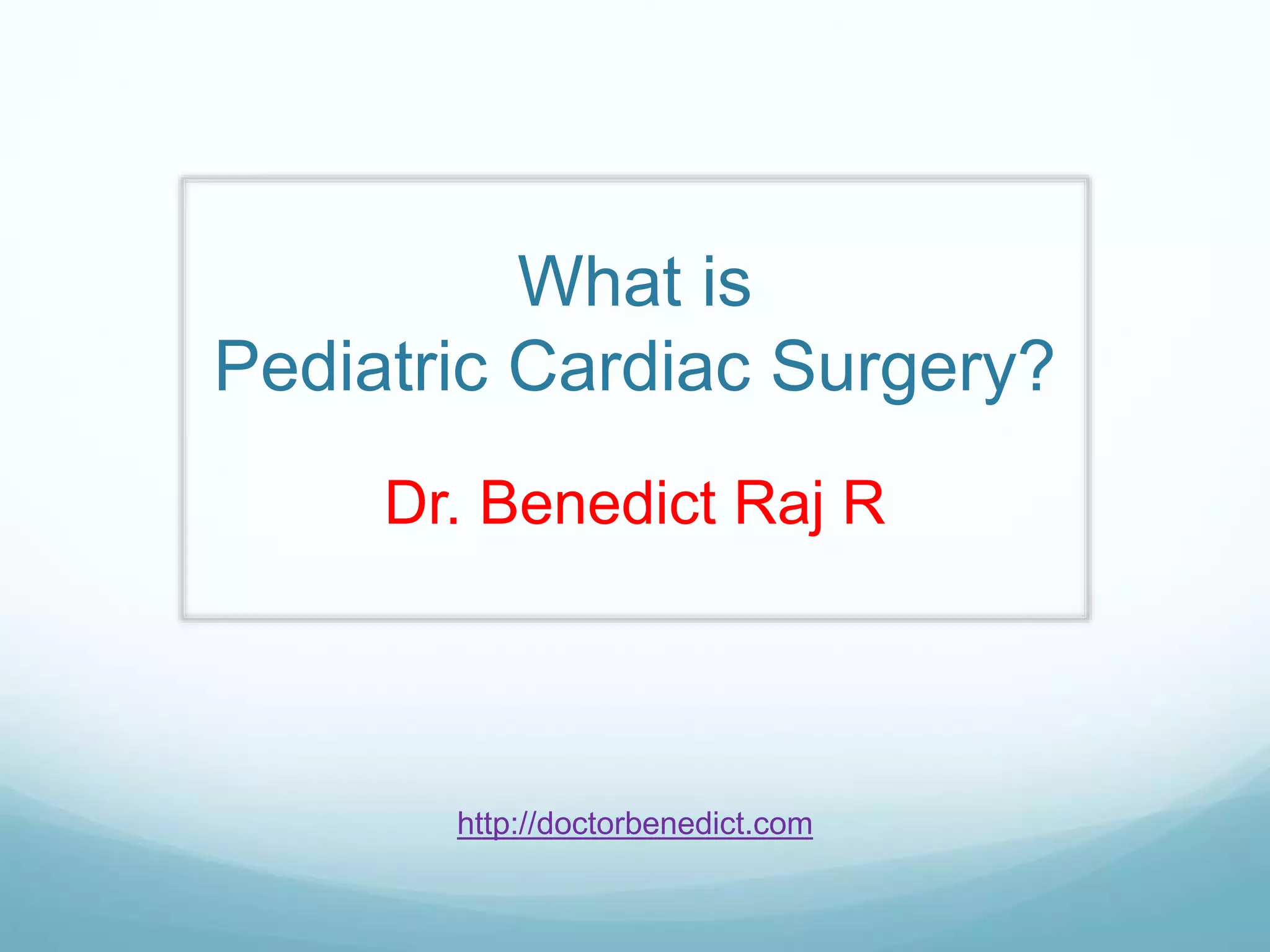 What is
Pediatric Cardiac Surgery?

Dr. Benedict Raj R

http://doctorbenedict.com